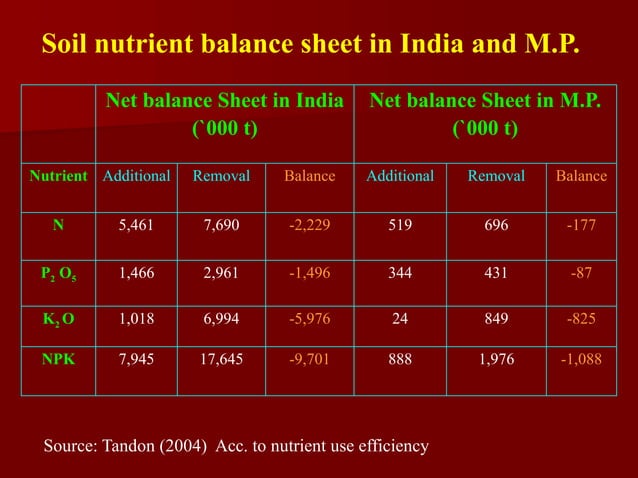 Soil nutrient balance sheet in India and M.P.

| | Net balance Sheet in India (`000 t) | | | Net balance Sheet in M.P. (`000 t) | | |
|---|---|---|---|---|---|---|
| Nutrient | Additional | Removal | Balance | Additional | Removal | Balance |
| N | 5,461 | 7,690 | -2,229 | 519 | 696 | -177 |
| $P_2O_5$ | 1,466 | 2,961 | -1,496 | 344 | 431 | -87 |
| $K_2O$ | 1,018 | 6,994 | -5,976 | 24 | 849 | -825 |
| NPK | 7,945 | 17,645 | -9,701 | 888 | 1,976 | -1,088 |

Source: Tandon (2004) Acc. to nutrient use efficiency